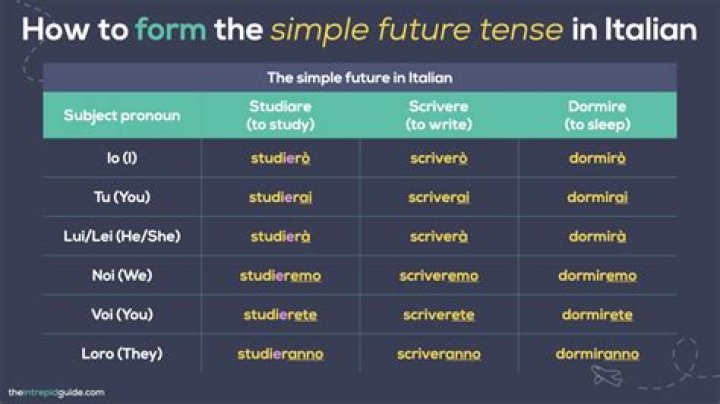 How to form the simple future tense in Italian

The simple future in Italian

| Subject pronoun | Studiare (to study) | Scrivere (to write) | Dormire (to sleep) |
|---|---|---|---|
| Io (I) | studierò | scriverò | dormirò |
| Tu (You) | studierai | scriverai | dormirai |
| Lui/Lei (He/She) | studierà | scriverà | dormirà |
| Noi (We) | studieremo | scriveremo | dormiremo |
| Voi (You) | studierete | scriverete | dormirete |
| Loro (They) | studieranno | scriveranno | dormiranno |

theintrepidguide.com